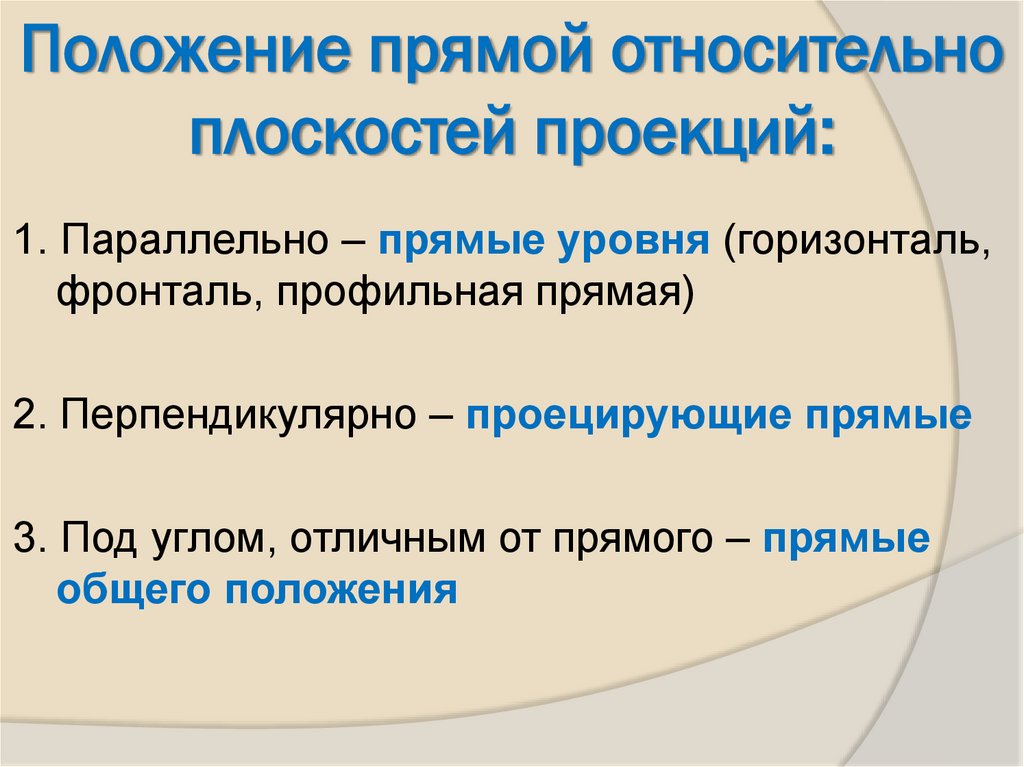 Положение прямой относительно плоскостей проекций:

1. Параллельно – прямые уровня (горизонталь, фронталь, профильная прямая)

2. Перпендикулярно – проецирующие прямые

3. Под углом, отличным от прямого – прямые общего положения